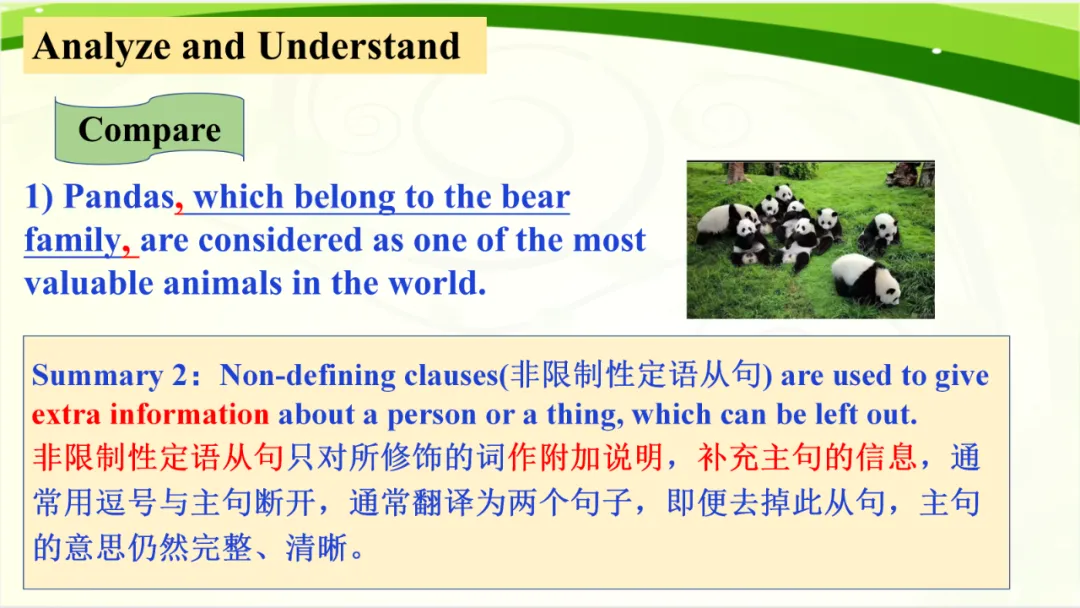 Analyze and Understand

Compare

1) Pandas, which belong to the bear family, are considered as one of the most valuable animals in the world.

Summary 2：Non-defining clauses(非限制性定语从句) are used to give extra information about a person or a thing, which can be left out.
非限制性定语从句只对所修饰的词作附加说明，补充主句的信息，通常用逗号与主句断开，通常翻译为两个句子，即便去掉此从句，主句的意思仍然完整、清晰。